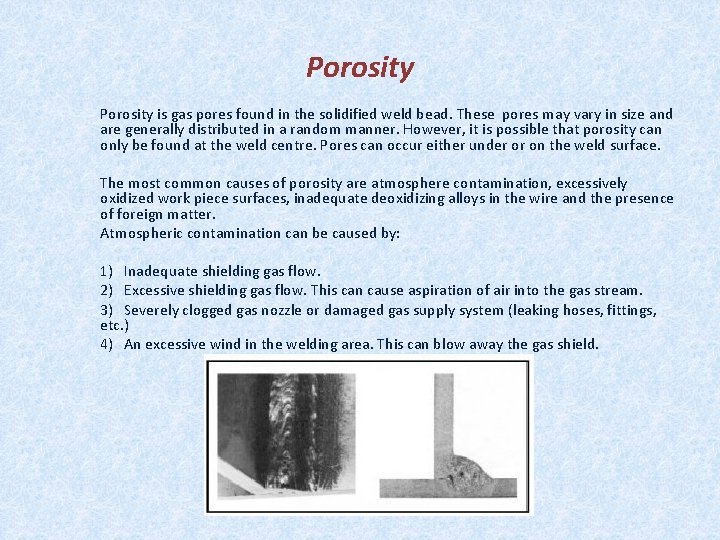 Porosity

Porosity is gas pores found in the solidified weld bead. These pores may vary in size and are generally distributed in a random manner. However, it is possible that porosity can only be found at the weld centre. Pores can occur either under or on the weld surface.

The most common causes of porosity are atmosphere contamination, excessively oxidized work piece surfaces, inadequate deoxidizing alloys in the wire and the presence of foreign matter.
Atmospheric contamination can be caused by:

1) Inadequate shielding gas flow.
2) Excessive shielding gas flow. This can cause aspiration of air into the gas stream.
3) Severely clogged gas nozzle or damaged gas supply system (leaking hoses, fittings, etc.)
4) An excessive wind in the welding area. This can blow away the gas shield.